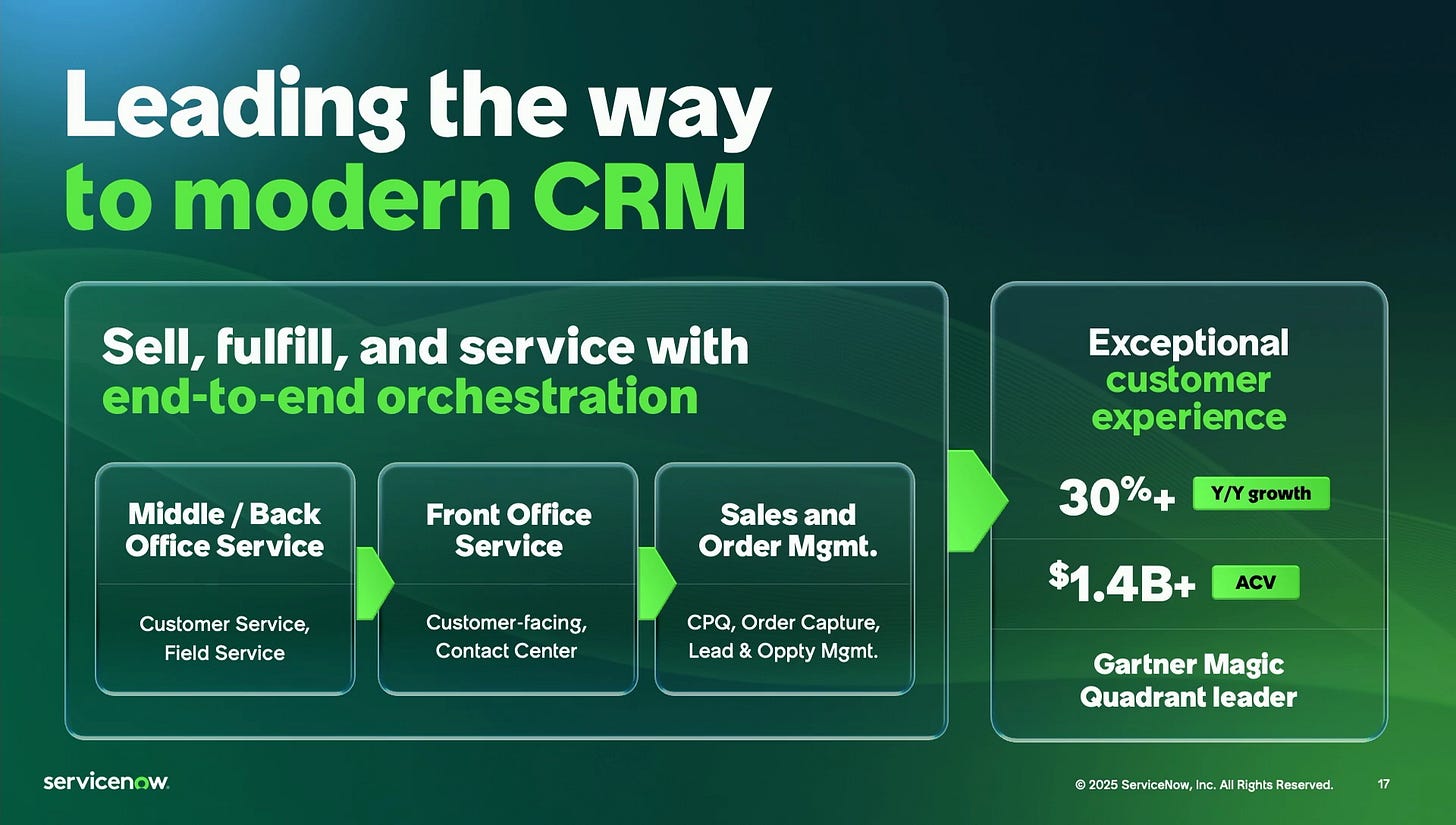 Leading the way
to modern CRM

Sell, fulfill, and service with
end-to-end orchestration

Middle / Back Office Service

Customer Service, Field Service

Front Office Service

Customer-facing, Contact Center

Sales and Order Mgmt.

CPQ, Order Capture, Lead & Oppty Mgmt.

Exceptional customer experience

30%+ Y/Y growth

$1.4B+ ACV

Gartner Magic Quadrant leader

servicenow.

© 2025 ServiceNow, Inc. All Rights Reserved. 17